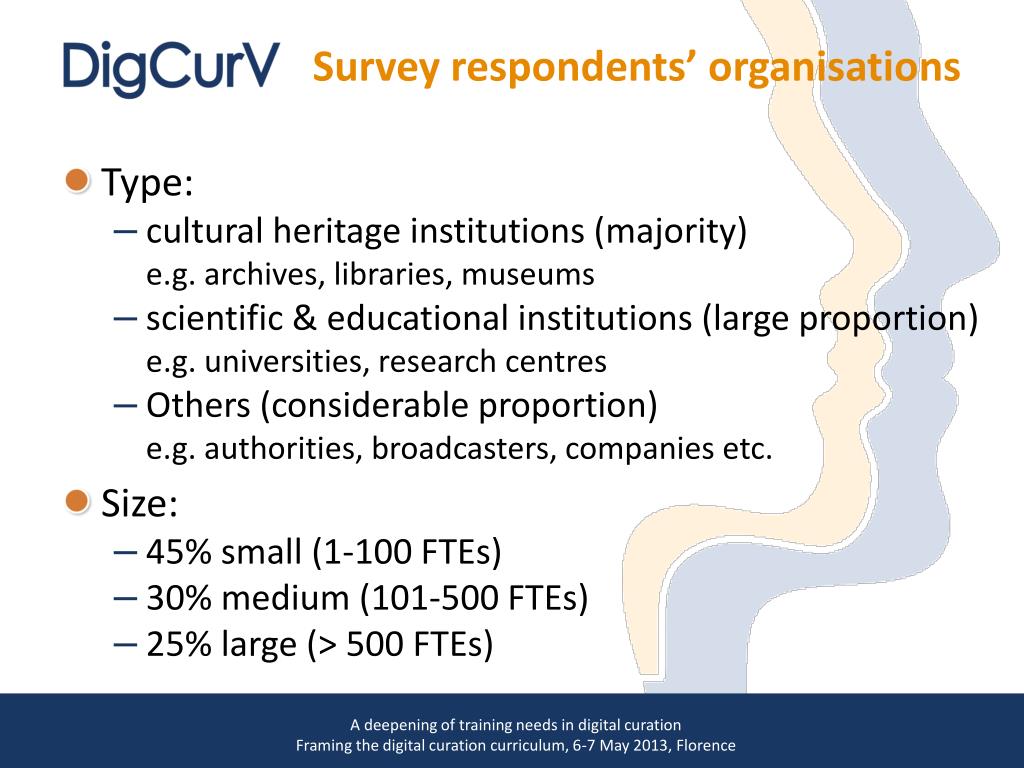 DigCurV Survey respondents' organisations

Type:
– cultural heritage institutions (majority)
e.g. archives, libraries, museums
– scientific & educational institutions (large proportion)
e.g. universities, research centres
– Others (considerable proportion)
e.g. authorities, broadcasters, companies etc.

Size:
– 45% small (1-100 FTEs)
– 30% medium (101-500 FTEs)
– 25% large (> 500 FTEs)

A deepening of training needs in digital curation
Framing the digital curation curriculum, 6-7 May 2013, Florence